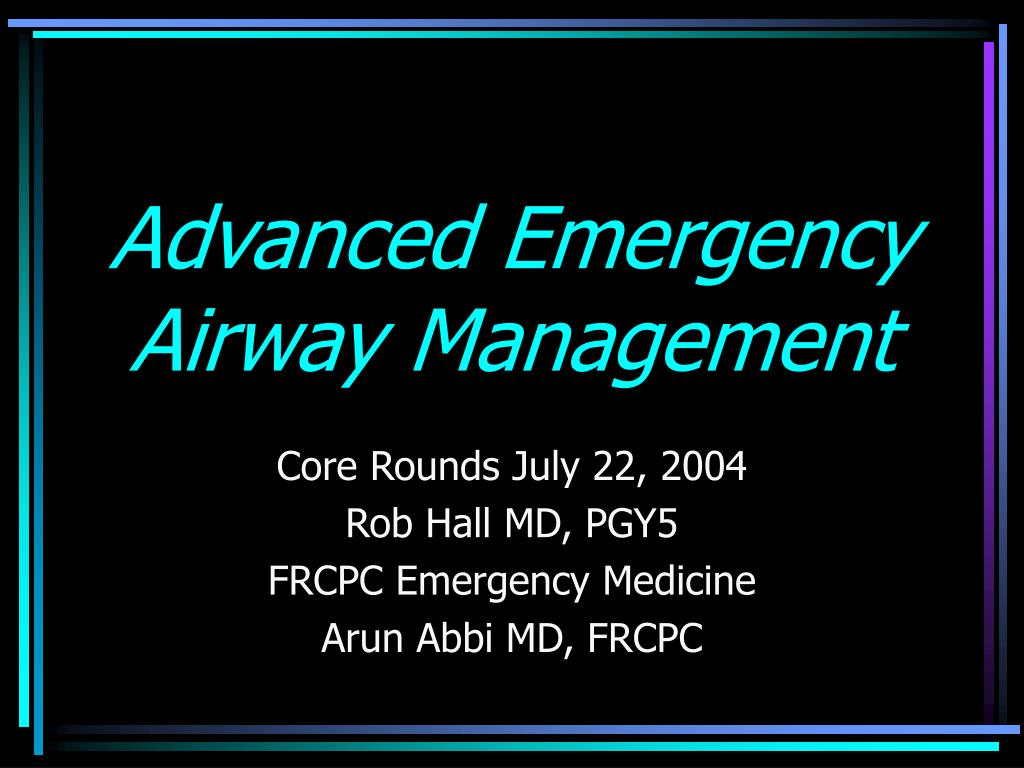 Advanced Emergency Airway Management

Core Rounds July 22, 2004
Rob Hall MD, PGY5
FRCPC Emergency Medicine
Arun Abbi MD, FRCPC